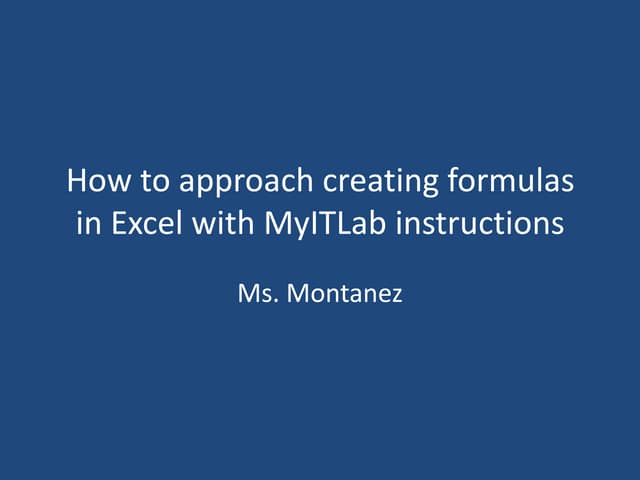 How to approach creating formulas in Excel with MyITLab instructions

Ms. Montanez